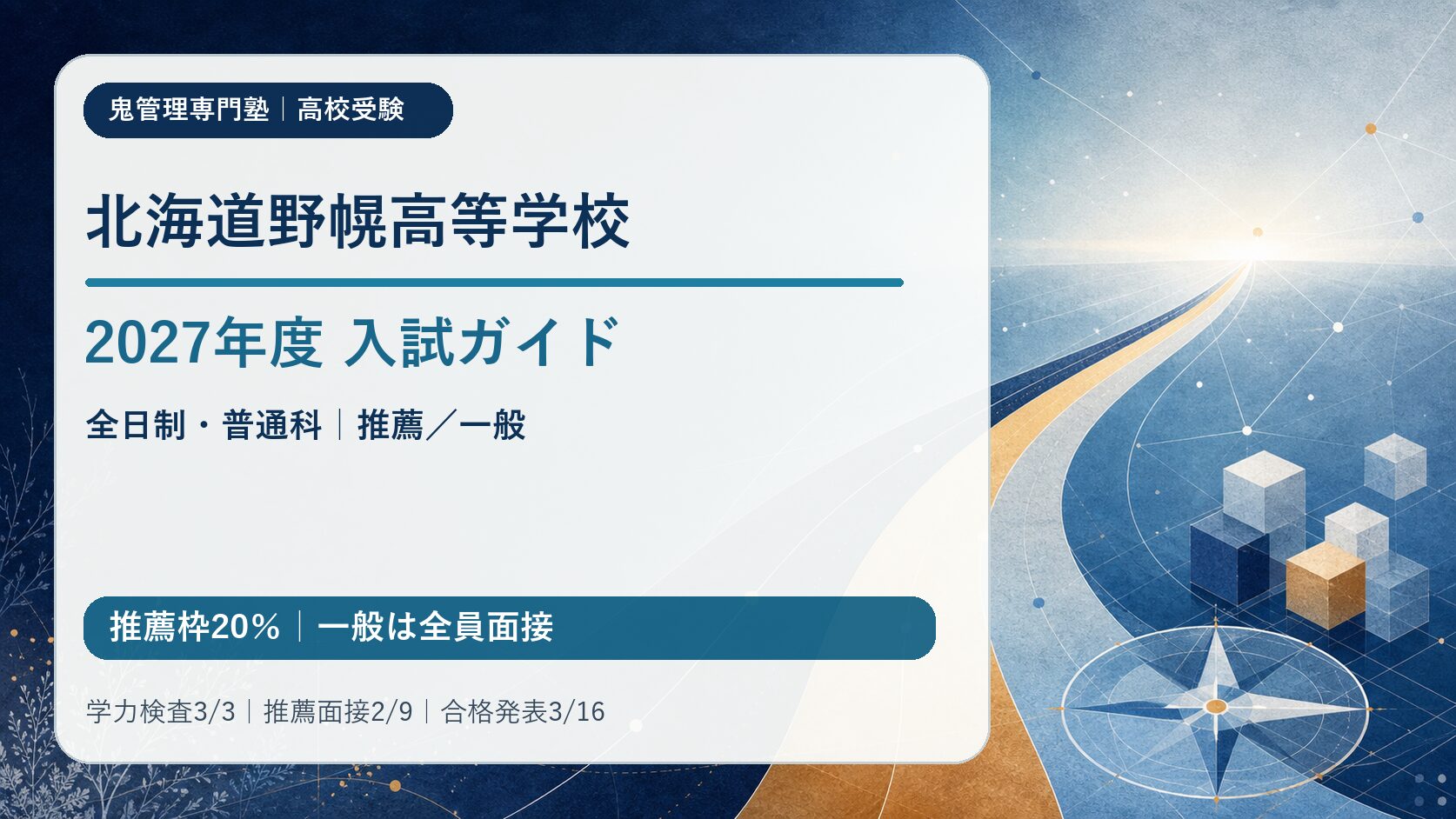 鬼管理専門塾｜高校受験

北海道野幌高等学校

2027年度 入試ガイド

全日制・普通科｜推薦／一般

推薦枠20%｜一般は全員面接

学力検査3/3｜推薦面接2/9｜合格発表3/16